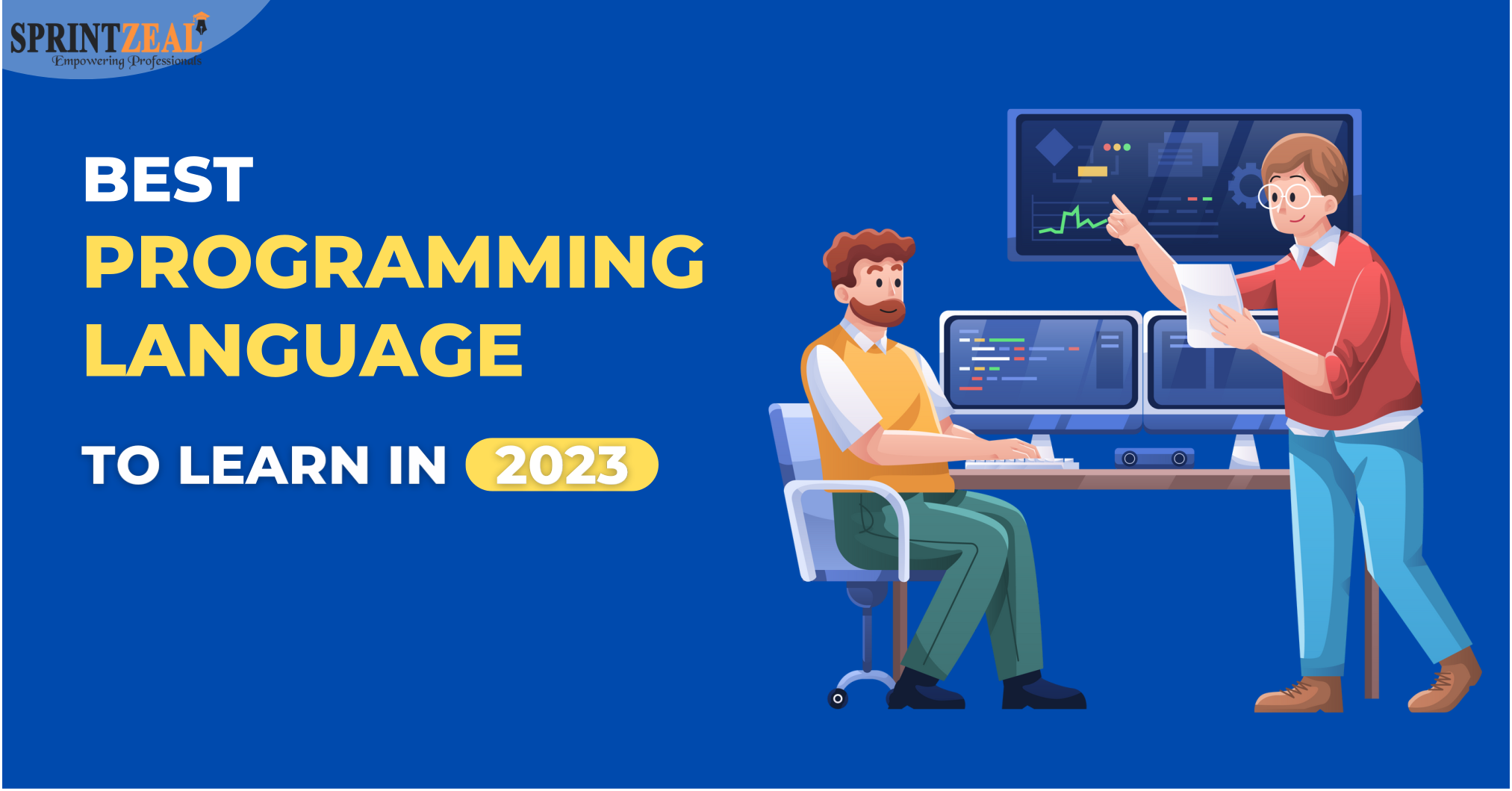 SPRINTZEAL
Empowering Professionals

BEST
PROGRAMMING
LANGUAGE

TO LEARN IN 2023